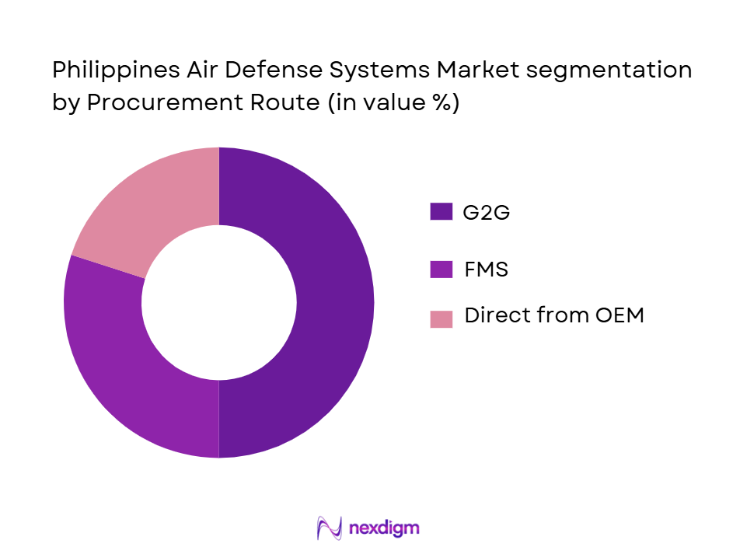 Philippines Air Defense Systems Market segmentation by Procurement Route (in value %)

G2G

FMS

Direct from OEM

nexdigm